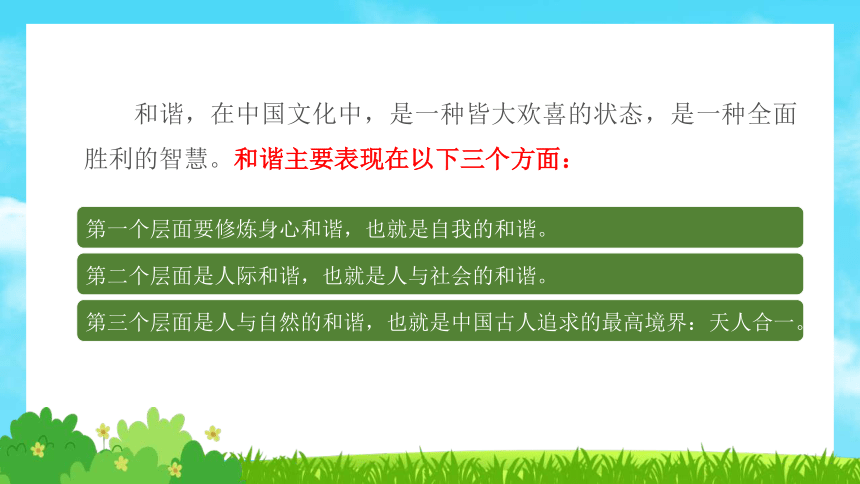 和谐，在中国文化中，是一种皆大欢喜的状态，是一种全面胜利的智慧。和谐主要表现在以下三个方面：

第一个层面要修炼身心和谐，也就是自我的和谐。

第二个层面是人际和谐，也就是人与社会的和谐。

第三个层面是人与自然的和谐，也就是中国古人追求的最高境界：天人合一。